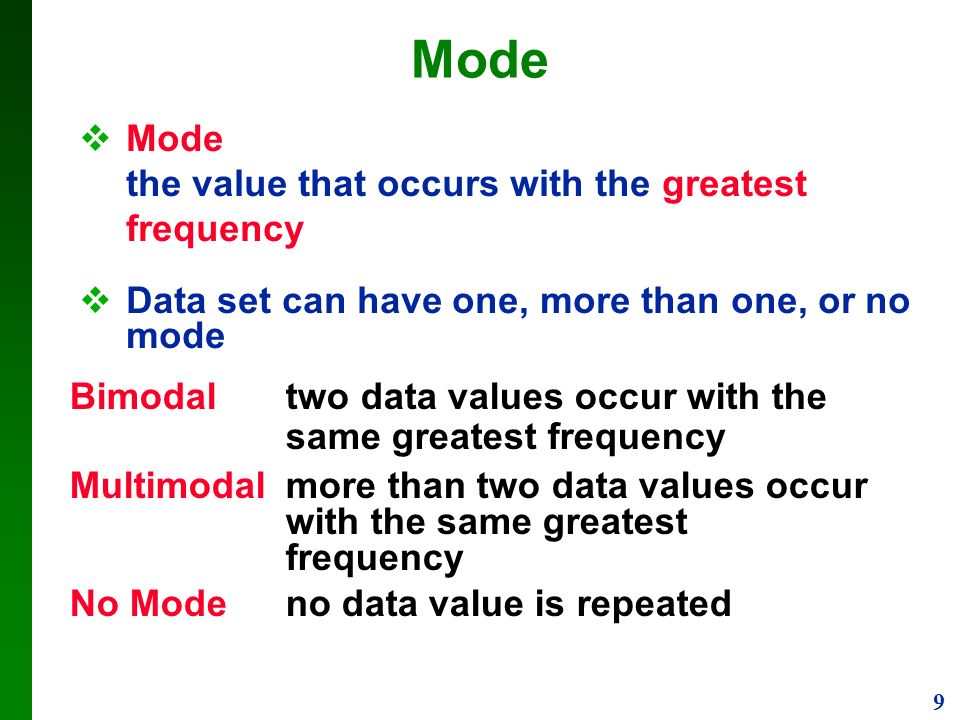 Mode

❖ Mode
the value that occurs with the greatest frequency

❖ Data set can have one, more than one, or no mode

Bimodal two data values occur with the same greatest frequency

Multimodal more than two data values occur with the same greatest frequency

No Mode no data value is repeated

9